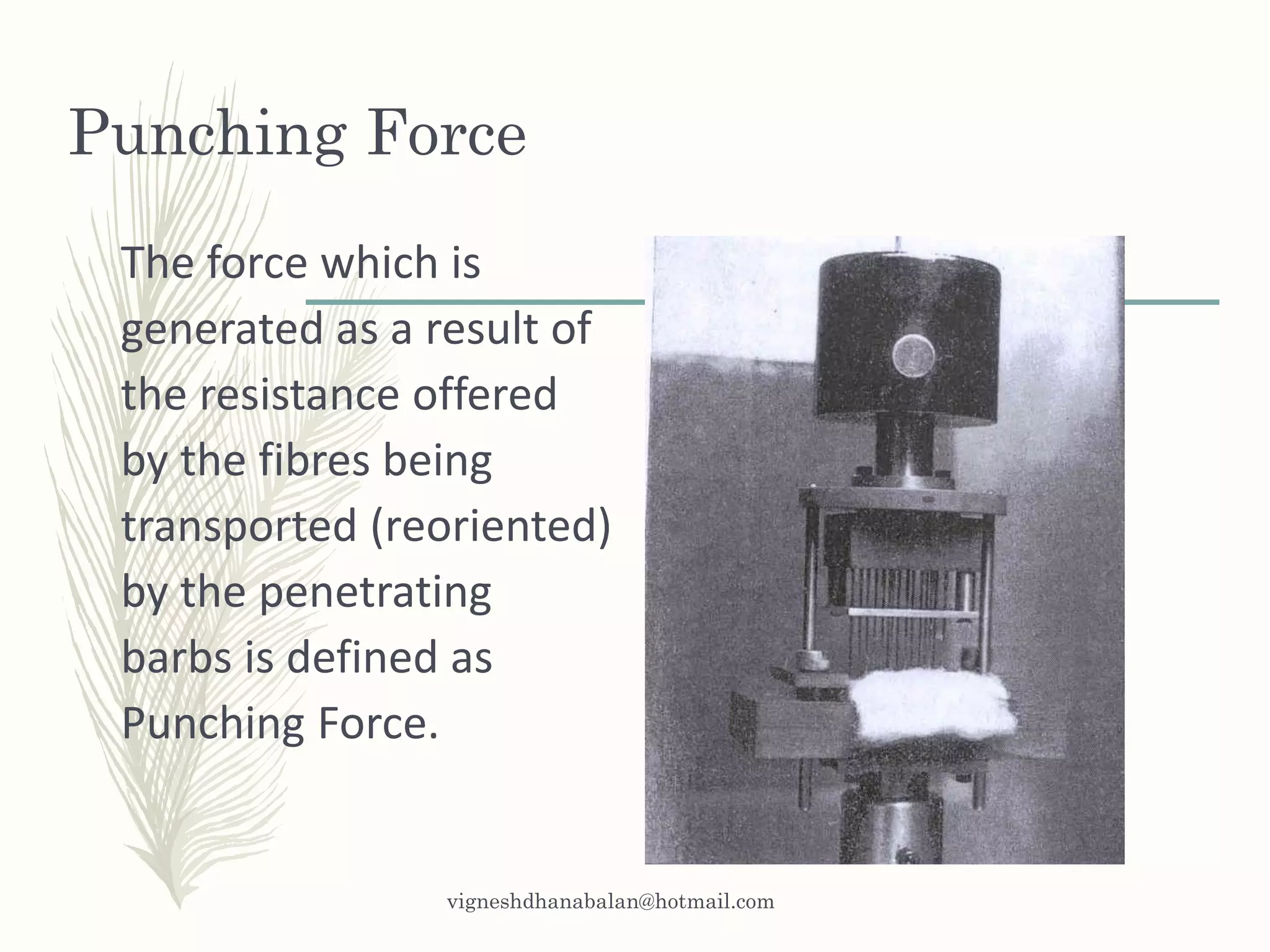 Punching Force

The force which is generated as a result of the resistance offered by the fibres being transported (reoriented) by the penetrating barbs is defined as Punching Force.

vigneshdhanabalan@hotmail.com